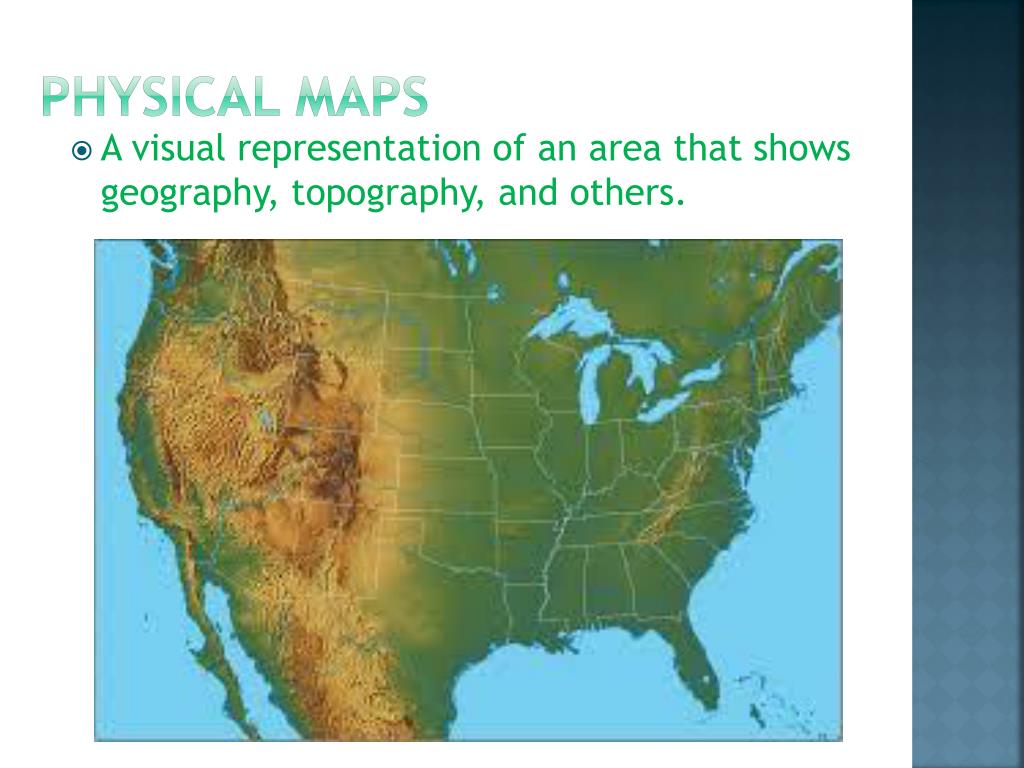 PHYSICAL MAPS

A visual representation of an area that shows geography, topography, and others.